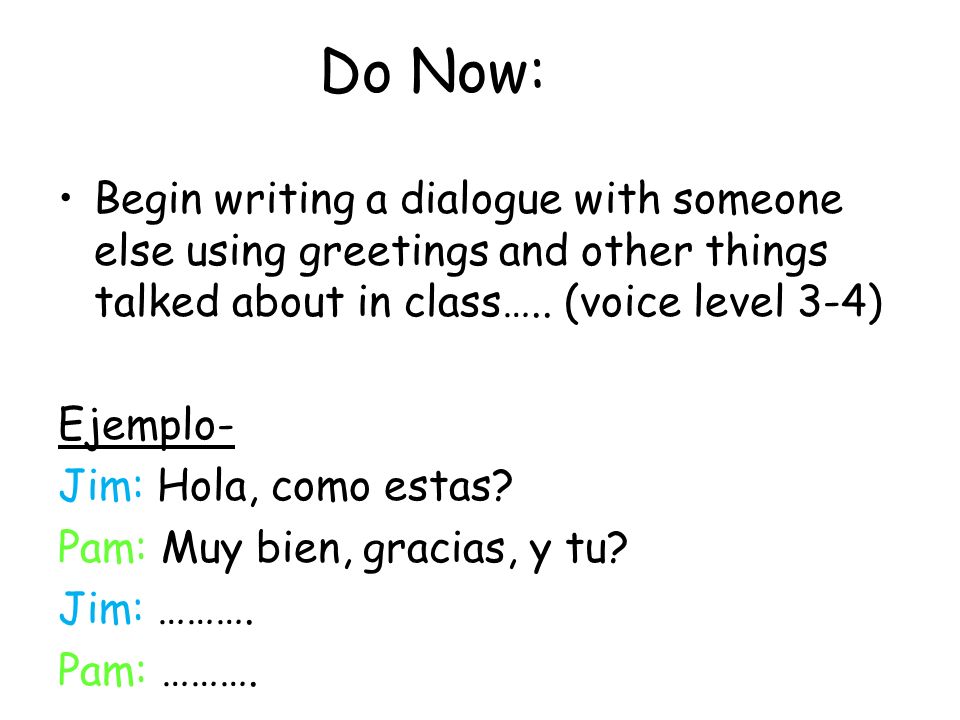 Do Now:

• Begin writing a dialogue with someone else using greetings and other things talked about in class….. (voice level 3-4)

Ejemplo-
Jim: Hola, como estas?
Pam: Muy bien, gracias, y tu?
Jim: ……….
Pam: ……….